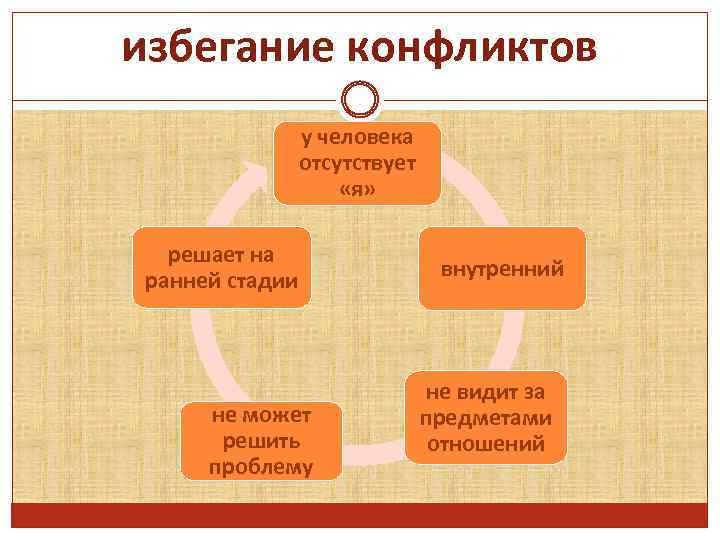 избегание конфликтов

у человека отсутствует «я»

внутренний

не видит за предметами отношений

не может решить проблему

решает на ранней стадии